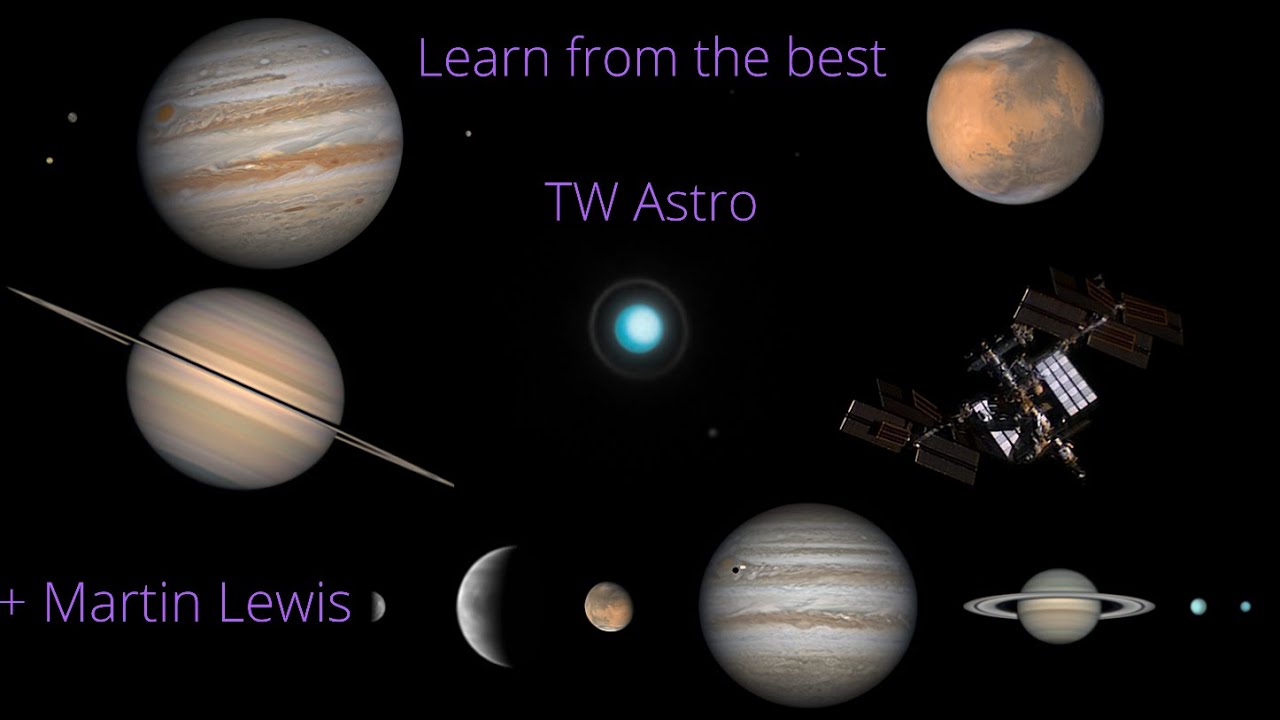 Learn from the best

TW Astro

+ Martin Lewis